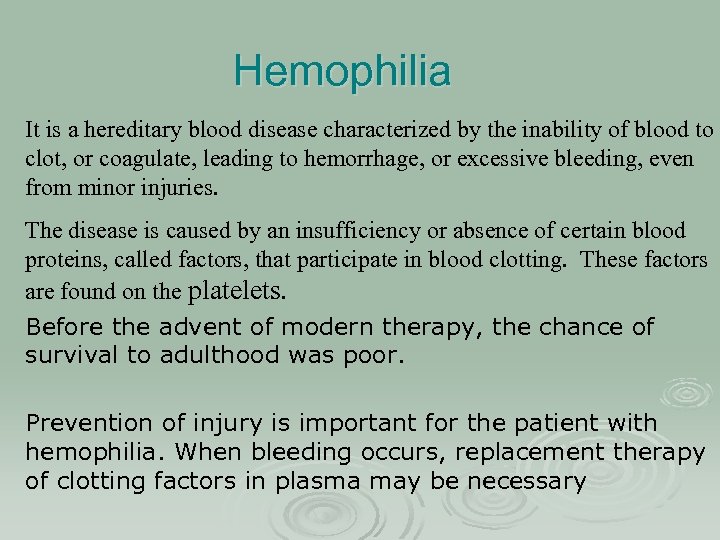 Hemophilia

It is a hereditary blood disease characterized by the inability of blood to clot, or coagulate, leading to hemorrhage, or excessive bleeding, even from minor injuries.

The disease is caused by an insufficiency or absence of certain blood proteins, called factors, that participate in blood clotting. These factors are found on the platelets.

Before the advent of modern therapy, the chance of survival to adulthood was poor.

Prevention of injury is important for the patient with hemophilia. When bleeding occurs, replacement therapy of clotting factors in plasma may be necessary